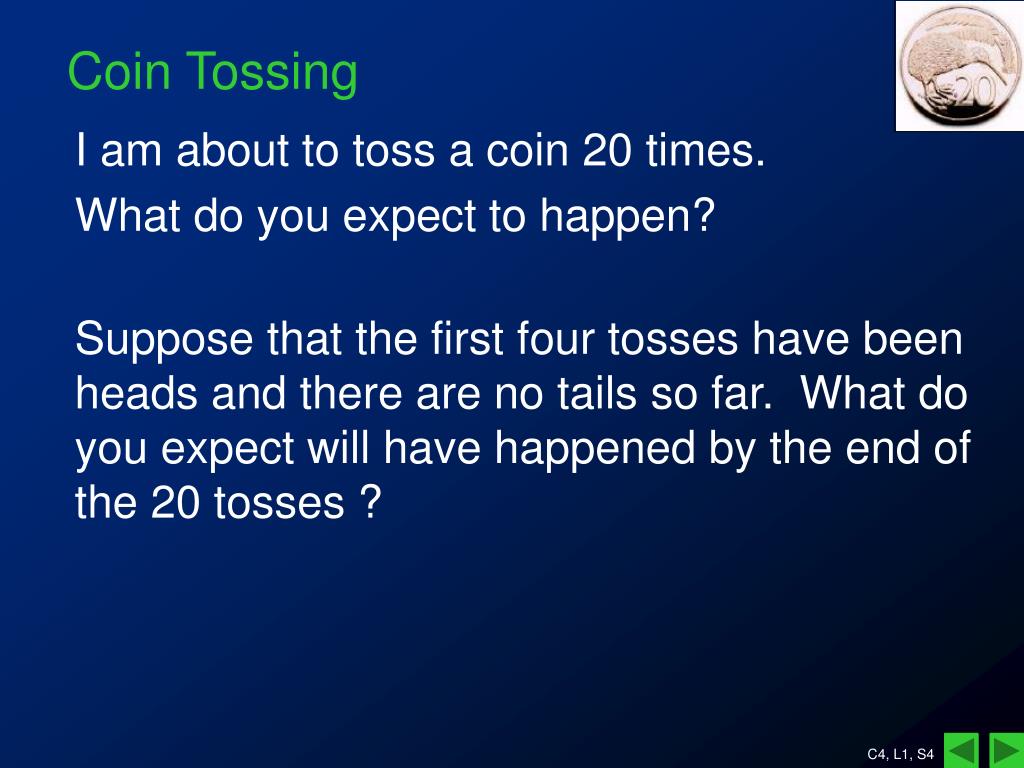 Coin Tossing

20

I am about to toss a coin 20 times.

What do you expect to happen?

Suppose that the first four tosses have been heads and there are no tails so far. What do you expect will have happened by the end of the 20 tosses ?

C4, L1, S4